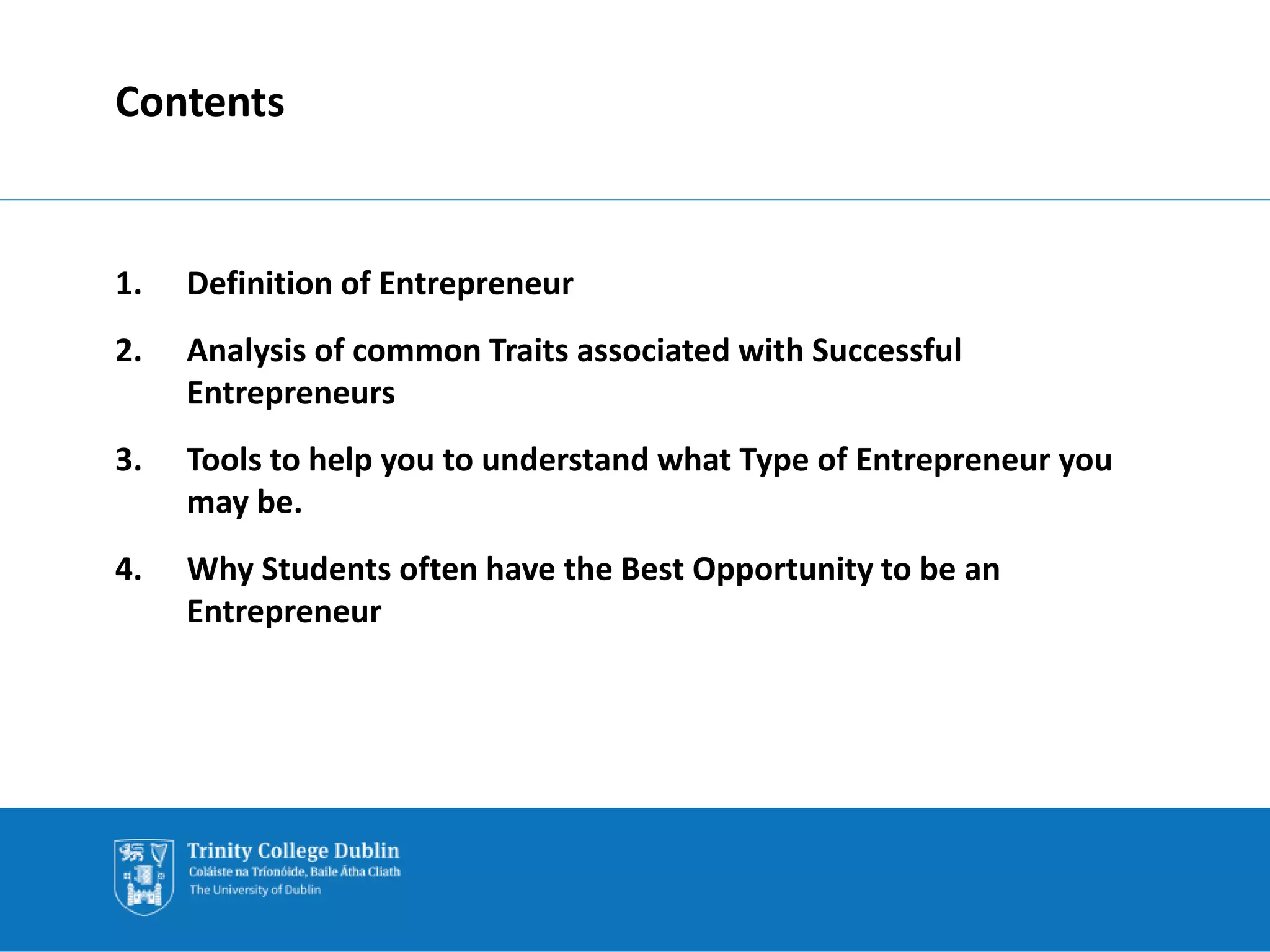 Contents

1. Definition of Entrepreneur

2. Analysis of common Traits associated with Successful Entrepreneurs

3. Tools to help you to understand what Type of Entrepreneur you may be.

4. Why Students often have the Best Opportunity to be an Entrepreneur

Trinity College Dublin
Coláiste na Tríonóide, Baile Átha Cliath
The University of Dublin